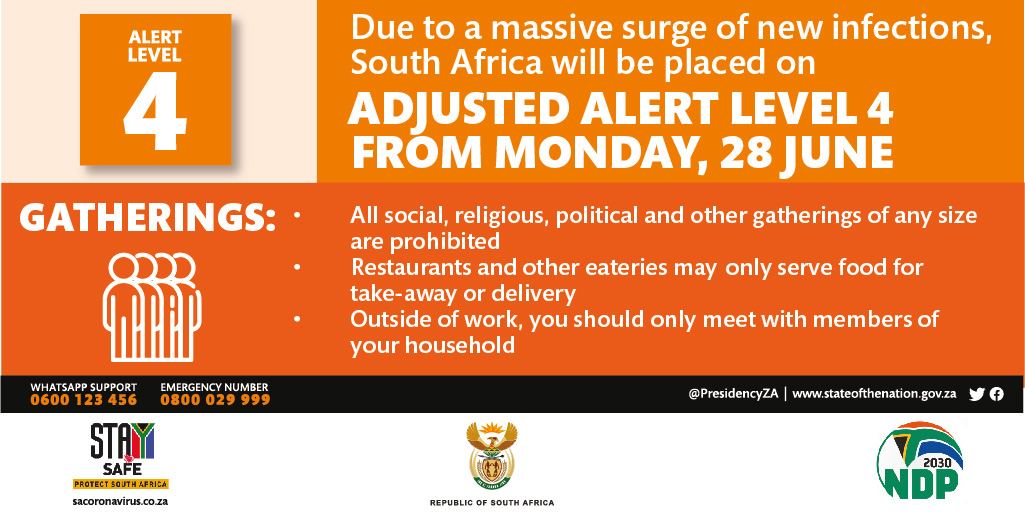 ALERT LEVEL
4

Due to a massive surge of new infections, South Africa will be placed on
ADJUSTED ALERT LEVEL 4
FROM MONDAY, 28 JUNE

GATHERINGS:

• All social, religious, political and other gatherings of any size are prohibited
• Restaurants and other eateries may only serve food for take-away or delivery
• Outside of work, you should only meet with members of your household

WHATSAPP SUPPORT
0600 123 456
EMERGENCY NUMBER
0800 029 999

@PresidencyZA | www.stateofthenation.gov.za

STAY SAFE
PROTECT SOUTH AFRICA
sacoronavirus.co.za

REPUBLIC OF SOUTH AFRICA

2030
NDP